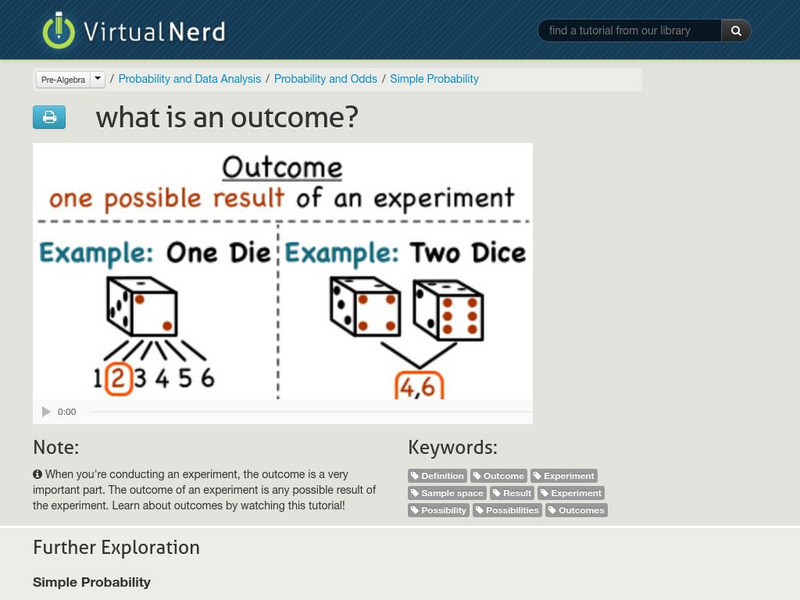 VirtualNerd

find a tutorial from our library

Pre-Algebra / Probability and Data Analysis / Probability and Odds / Simple Probability

what is an outcome?

Outcome
one possible result of an experiment

Example: One Die

1 2 3 4 5 6

Example: Two Dice

4,6

0:00

Note:

When you're conducting an experiment, the outcome is a very important part. The outcome of an experiment is any possible result of the experiment. Learn about outcomes by watching this tutorial!

Keywords:

Definition Outcome Experiment Sample space Result Experiment Possibility Possibilities Outcomes

Further Exploration

Simple Probability